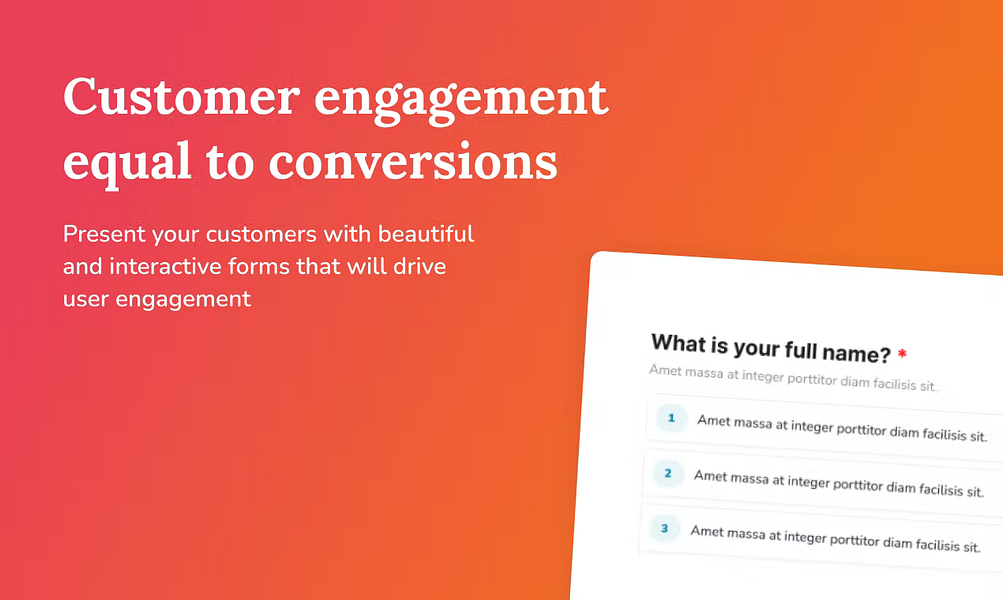 Customer engagement equal to conversions

Present your customers with beautiful and interactive forms that will drive user engagement

What is your full name? *

Amet massa at integer porttitor diam facilisis sit.

1 Amet massa at integer porttitor diam facilisis sit.

2 Amet massa at integer porttitor diam facilisis sit.

3 Amet massa at integer porttitor diam facilisis sit.